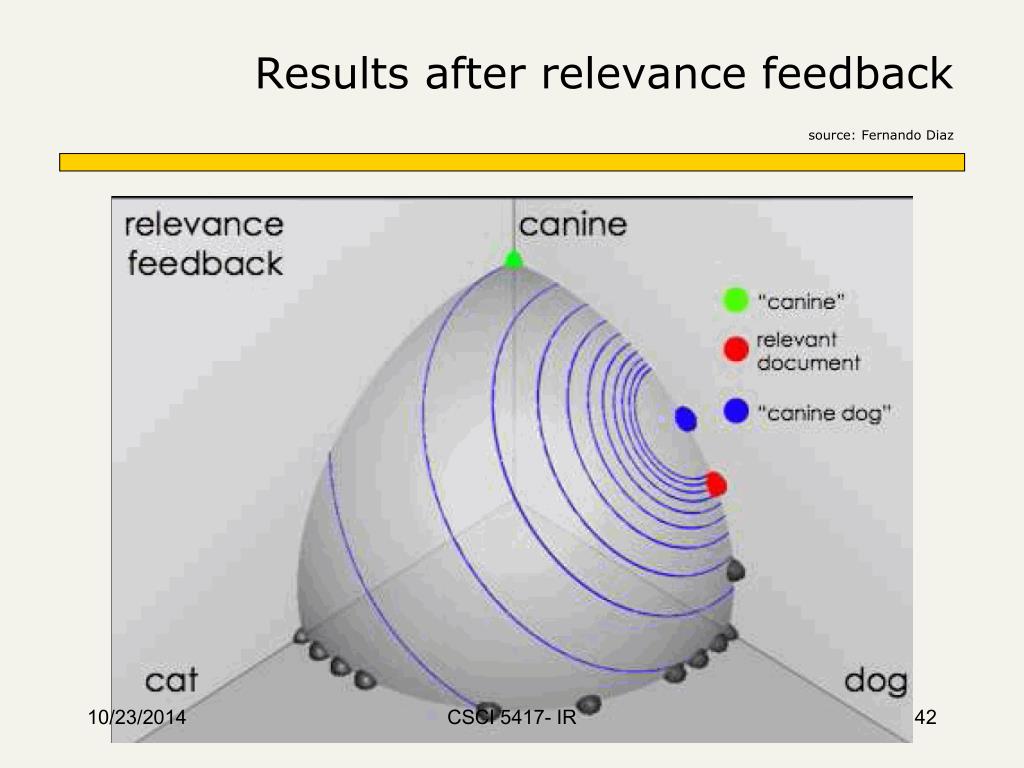 Results after relevance feedback

source: Fernando Diaz

relevance feedback

canine

"canine"

relevant document

"canine dog"

cat

dog

10/23/2014

CSCI 5417- IR

42